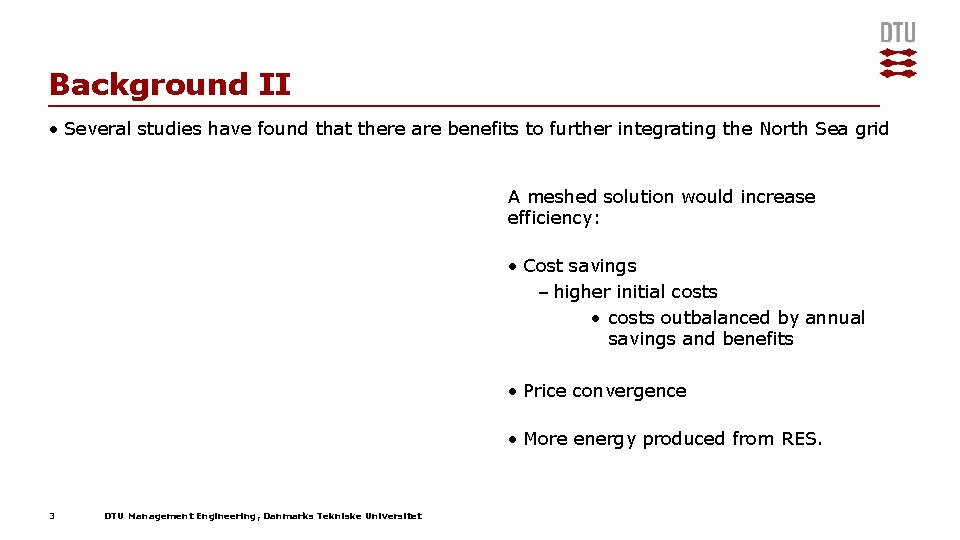 DTU

Background II

• Several studies have found that there are benefits to further integrating the North Sea grid

A meshed solution would increase efficiency:

• Cost savings
– higher initial costs
• costs outbalanced by annual savings and benefits

• Price convergence

• More energy produced from RES.

3

DTU Management Engineering, Danmarks Tekniske Universitet